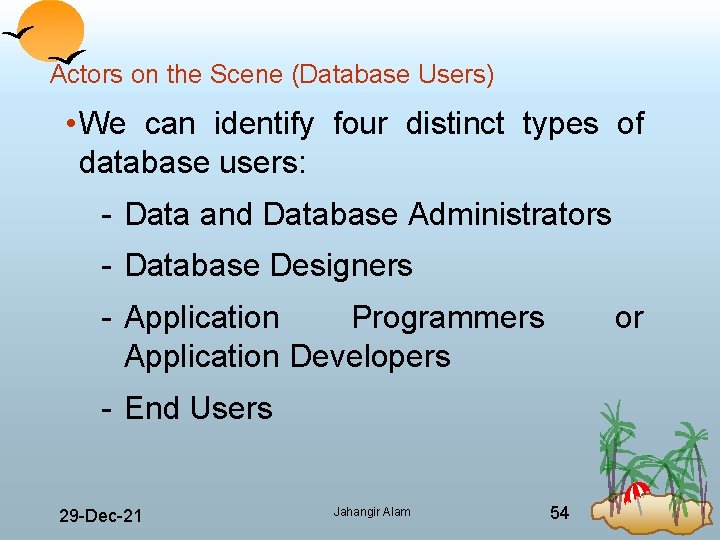 Actors on the Scene (Database Users)

•We can identify four distinct types of database users:

- Data and Database Administrators

- Database Designers

- Application Programmers or Application Developers

- End Users

29-Dec-21

Jahangir Alam

54